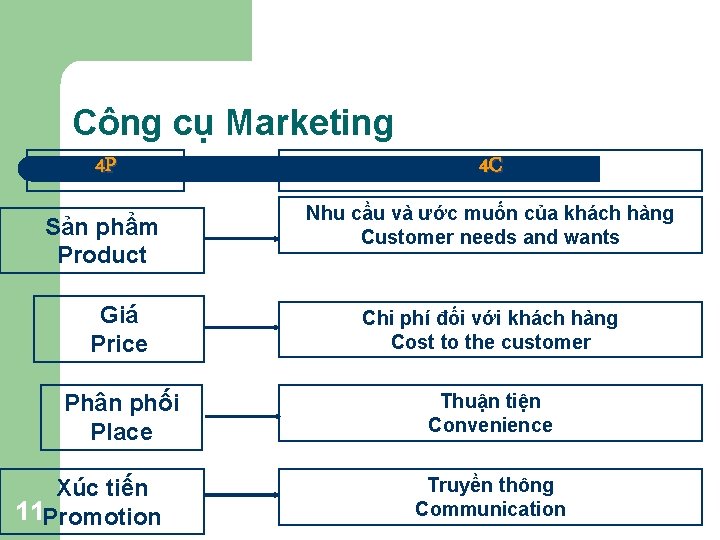 Công cụ Marketing

4P

4C

Sản phẩm
Product

Nhu cầu và ước muốn của khách hàng
Customer needs and wants

Giá
Price

Chi phí đối với khách hàng
Cost to the customer

Phân phối
Place

Thuận tiện
Convenience

Xúc tiến
Promotion

Truyền thông
Communication

11